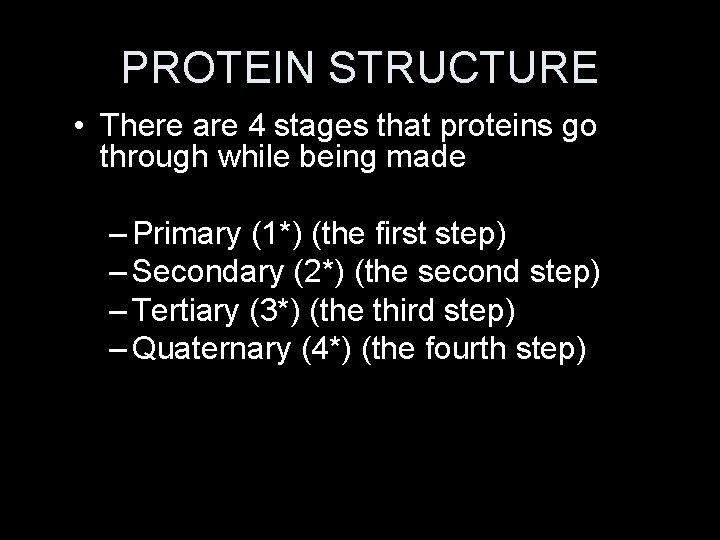 PROTEIN STRUCTURE

• There are 4 stages that proteins go through while being made

– Primary (1*) (the first step)
– Secondary (2*) (the second step)
– Tertiary (3*) (the third step)
– Quaternary (4*) (the fourth step)